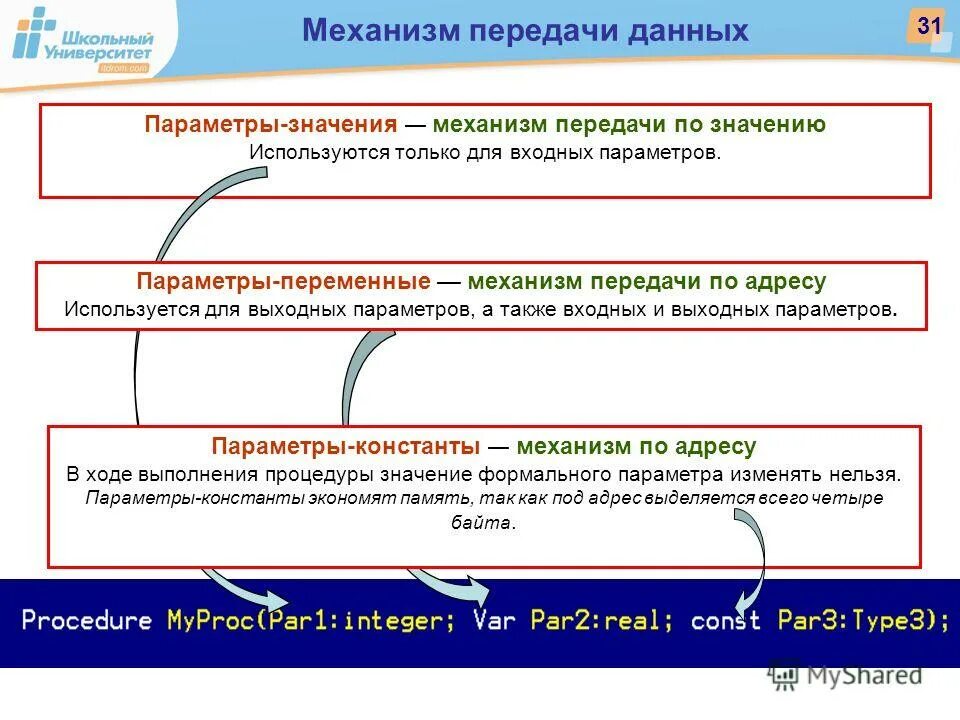 Школьный Университет
itdrom.com

Механизм передачи данных

31

Параметры-значения — механизм передачи по значению
Используются только для входных параметров.

Параметры-переменные — механизм передачи по адресу
Используется для выходных параметров, а также входных и выходных параметров.

Параметры-константы — механизм по адресу
В ходе выполнения процедуры значение формального параметра изменять нельзя.
Параметры-константы экономят память, так как под адрес выделяется всего четыре байта.

Procedure MyProc(Par1:integer; Var Par2:real; const Par3:Type3);

MyShared